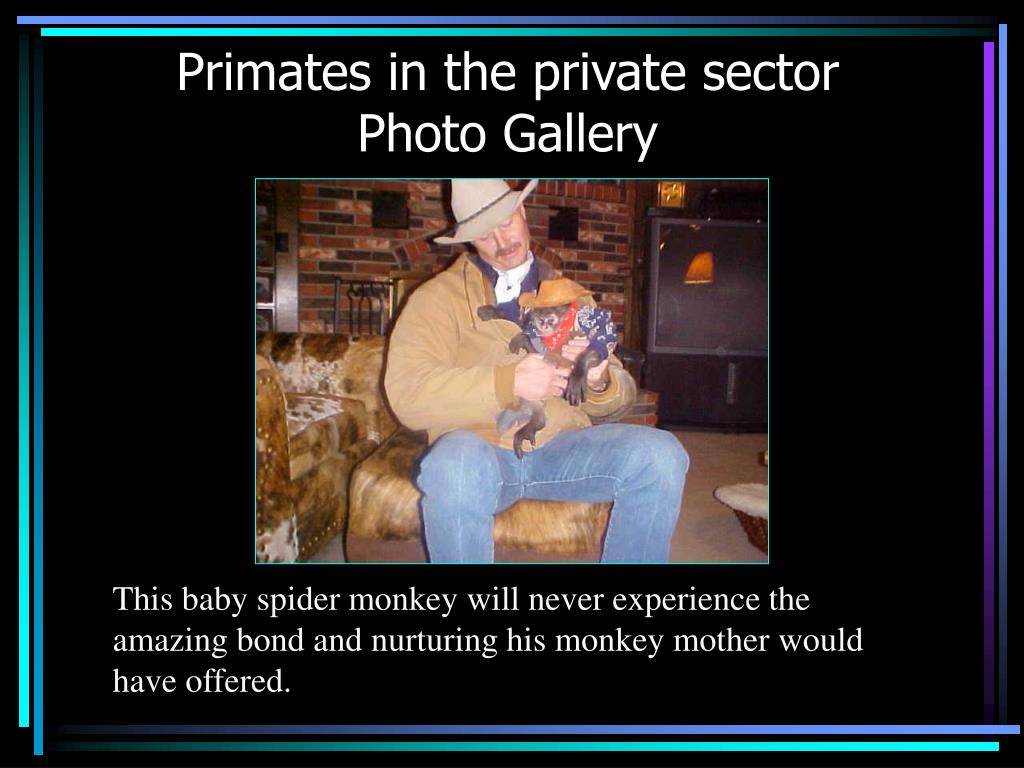 Primates in the private sector
Photo Gallery

This baby spider monkey will never experience the amazing bond and nurturing his monkey mother would have offered.